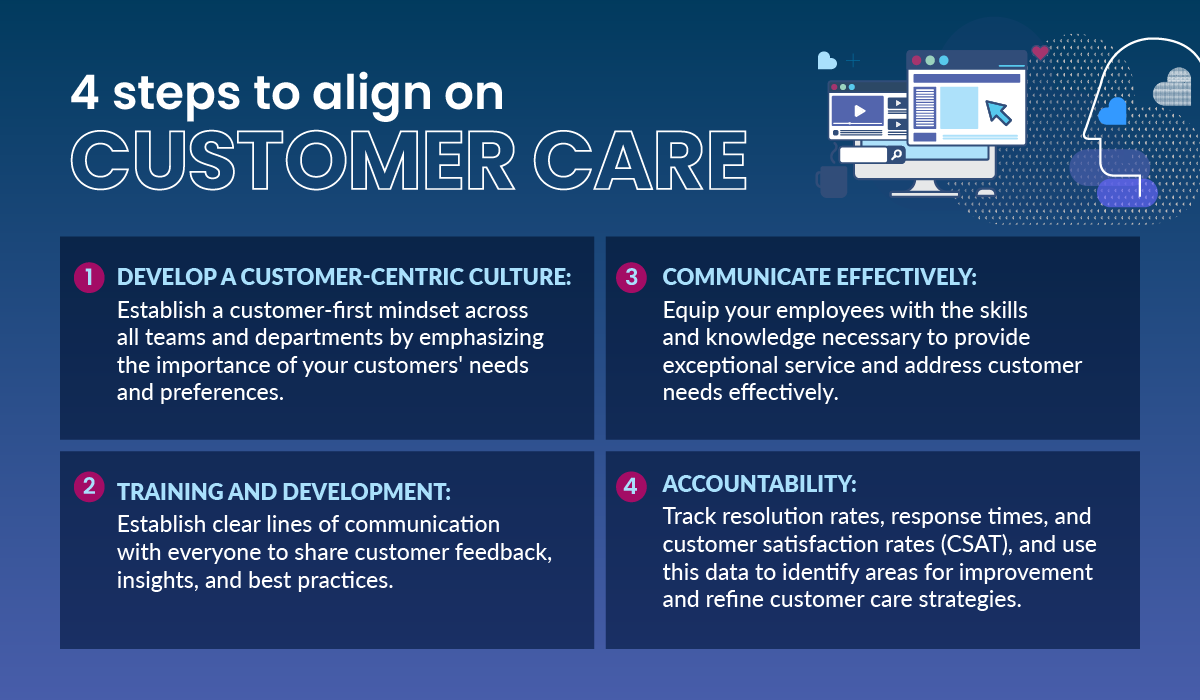 4 steps to align on
CUSTOMER CARE

1 DEVELOP A CUSTOMER-CENTRIC CULTURE:
Establish a customer-first mindset across all teams and departments by emphasizing the importance of your customers' needs and preferences.

2 TRAINING AND DEVELOPMENT:
Establish clear lines of communication with everyone to share customer feedback, insights, and best practices.

3 COMMUNICATE EFFECTIVELY:
Equip your employees with the skills and knowledge necessary to provide exceptional service and address customer needs effectively.

4 ACCOUNTABILITY:
Track resolution rates, response times, and customer satisfaction rates (CSAT), and use this data to identify areas for improvement and refine customer care strategies.